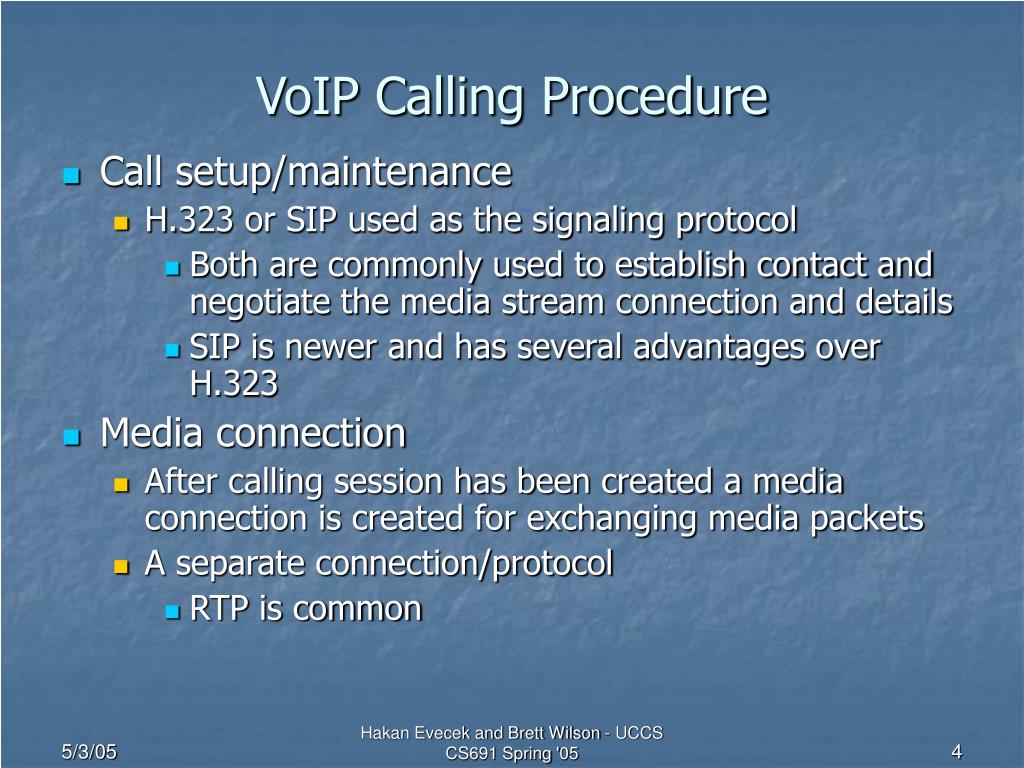 VoIP Calling Procedure

- Call setup/maintenance
  - H.323 or SIP used as the signaling protocol
    - Both are commonly used to establish contact and negotiate the media stream connection and details
    - SIP is newer and has several advantages over H.323
- Media connection
  - After calling session has been created a media connection is created for exchanging media packets
  - A separate connection/protocol
    - RTP is common

5/3/05

Hakan Evecek and Brett Wilson - UCCS CS691 Spring '05

4